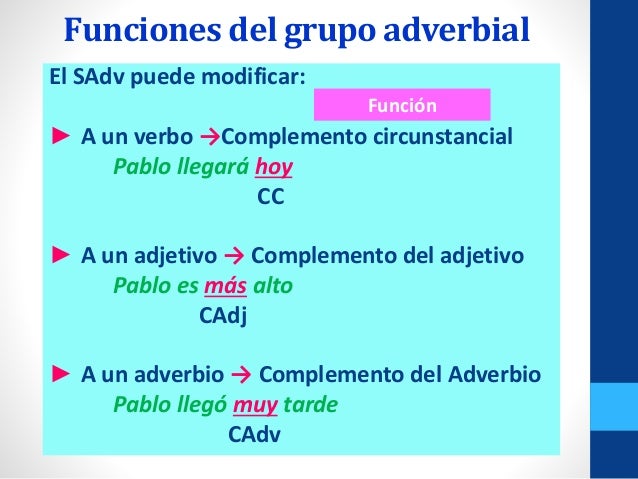 Funciones del grupo adverbial

El SAdv puede modificar:

Función

► A un verbo →Complemento circunstancial
Pablo llegará hoy
CC

► A un adjetivo → Complemento del adjetivo
Pablo es más alto
CAdj

► A un adverbio → Complemento del Adverbio
Pablo llegó muy tarde
CAdv